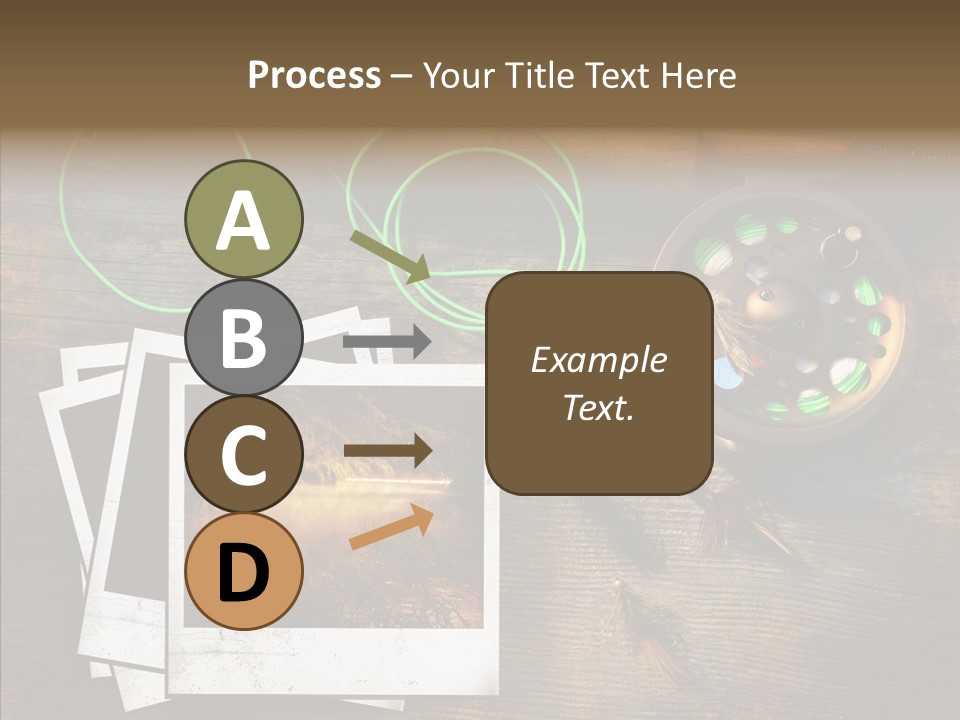 Process – Your Title Text Here

A

B

C

D

Example Text.